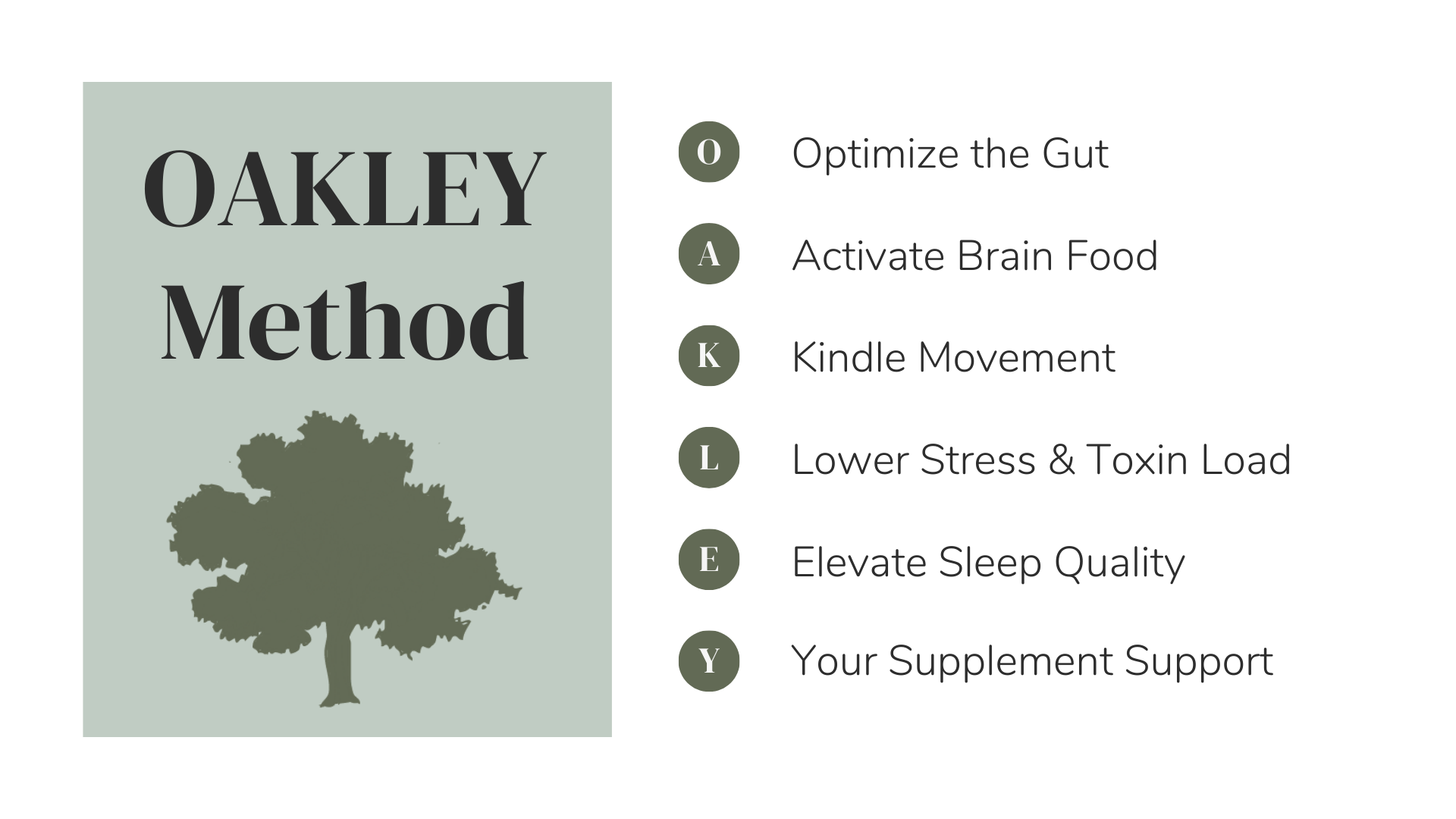 OAKLEY
Method

O Optimize the Gut

A Activate Brain Food

K Kindle Movement

L Lower Stress & Toxin Load

E Elevate Sleep Quality

Y Your Supplement Support